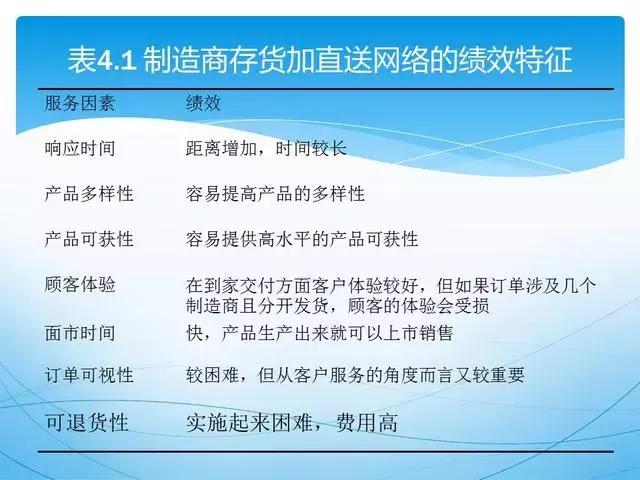 表4.1 制造商存货加直送网络的绩效特征

| 服务因素 | 绩效 |
|---|---|
| 响应时间 | 距离增加，时间较长 |
| 产品多样性 | 容易提高产品的多样性 |
| 产品可获性 | 容易提供高水平的产品可获性 |
| 顾客体验 | 在到家交付方面客户体验较好，但如果订单涉及几个制造商且分开发货，顾客的体验会受损 |
| 面市时间 | 快，产品生产出来就可以上市销售 |
| 订单可视性 | 较困难，但从客户服务的角度而言又较重要 |
| 可退货性 | 实施起来困难，费用高 |